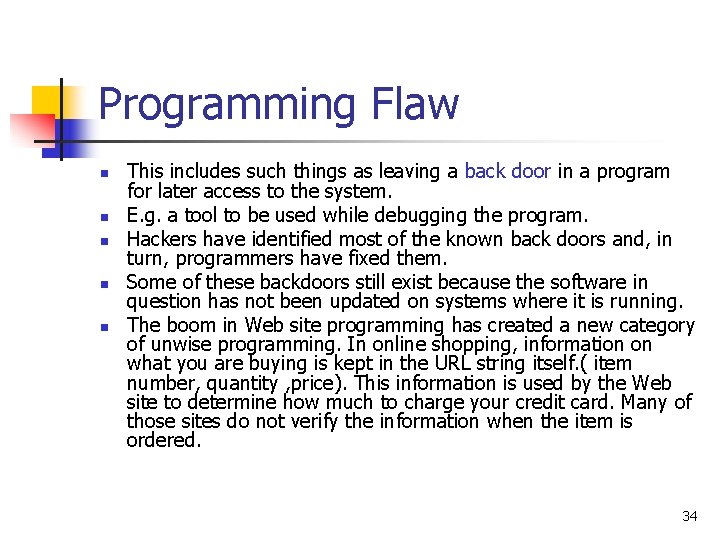 Programming Flaw

- This includes such things as leaving a back door in a program for later access to the system.
- E.g. a tool to be used while debugging the program.
- Hackers have identified most of the known back doors and, in turn, programmers have fixed them.
- Some of these backdoors still exist because the software in question has not been updated on systems where it is running.
- The boom in Web site programming has created a new category of unwise programming. In online shopping, information on what you are buying is kept in the URL string itself.( item number, quantity ,price). This information is used by the Web site to determine how much to charge your credit card. Many of those sites do not verify the information when the item is ordered.

34